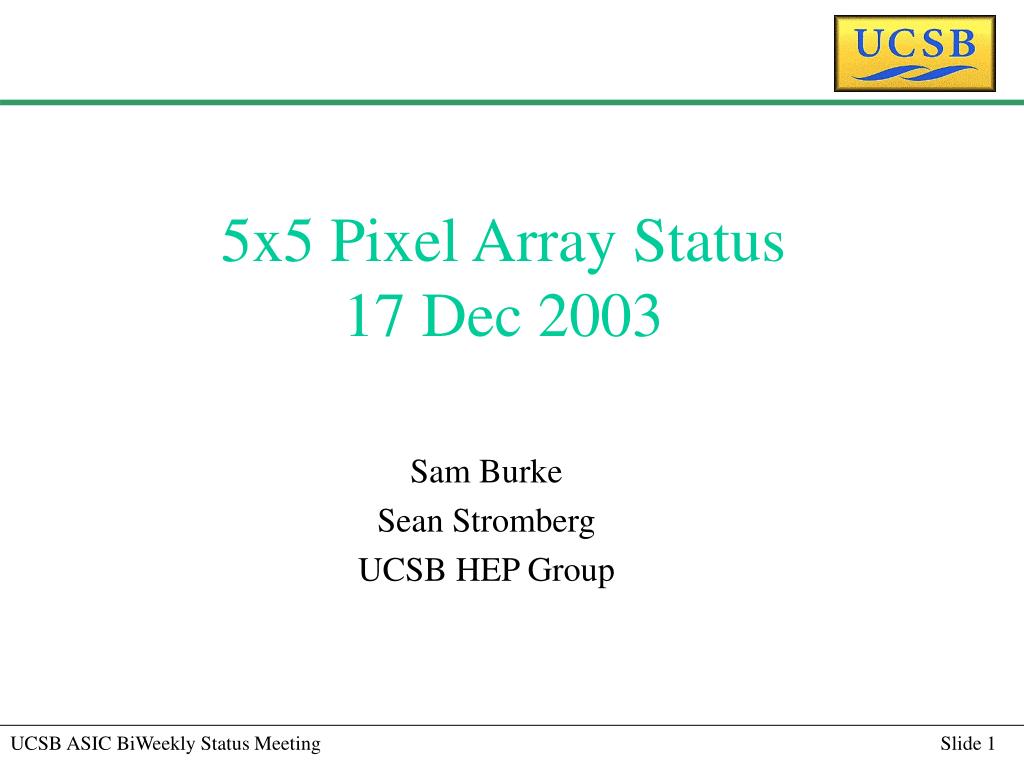 UCSB

5x5 Pixel Array Status
17 Dec 2003

Sam Burke
Sean Stromberg
UCSB HEP Group

UCSB ASIC BiWeekly Status Meeting

Slide 1